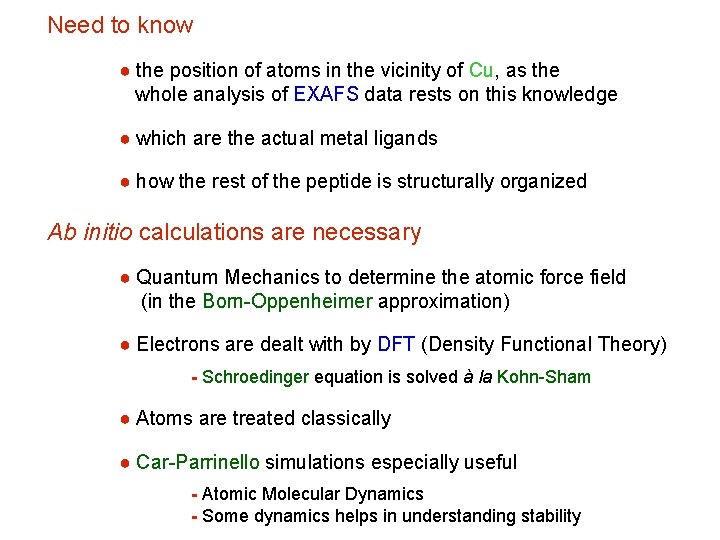 Need to know

● the position of atoms in the vicinity of Cu, as the whole analysis of EXAFS data rests on this knowledge

● which are the actual metal ligands

● how the rest of the peptide is structurally organized

Ab initio calculations are necessary

● Quantum Mechanics to determine the atomic force field (in the Born-Oppenheimer approximation)

● Electrons are dealt with by DFT (Density Functional Theory)

- Schroedinger equation is solved à la Kohn-Sham

● Atoms are treated classically

● Car-Parrinello simulations especially useful

- Atomic Molecular Dynamics
- Some dynamics helps in understanding stability